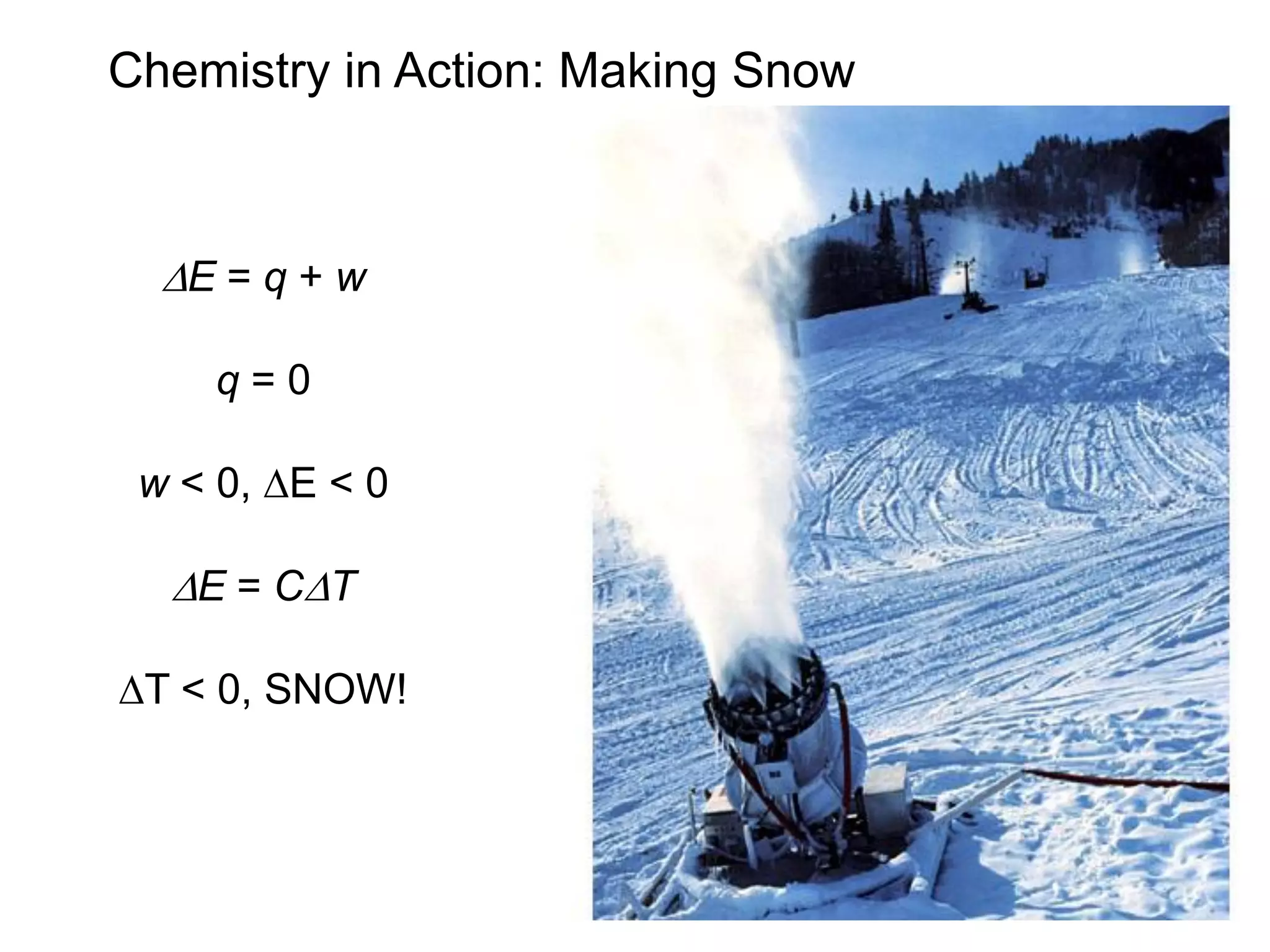 Chemistry in Action: Making Snow

$\Delta E = q + w$

$q = 0$

$w < 0$, $\Delta E < 0$

$\Delta E = C\Delta T$

$\Delta T < 0$, SNOW!